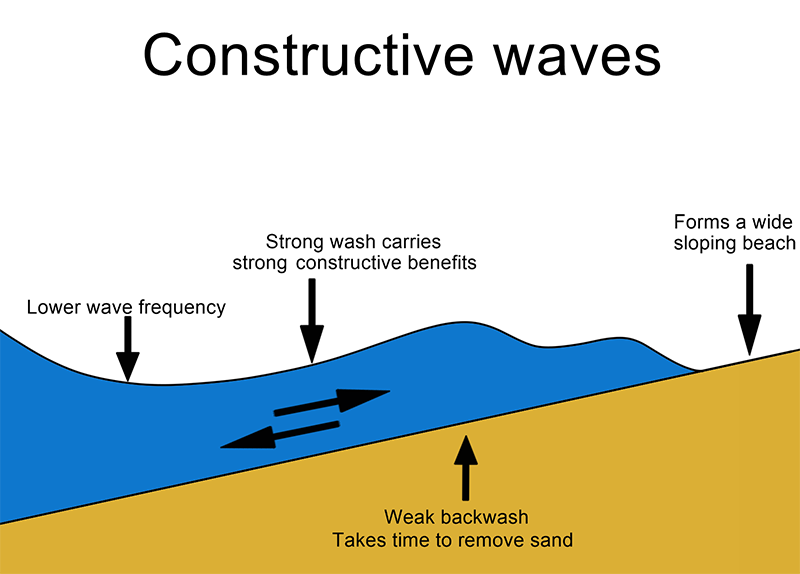 Constructive waves

Lower wave frequency

Strong wash carries strong constructive benefits

Forms a wide sloping beach

Weak backwash
Takes time to remove sand